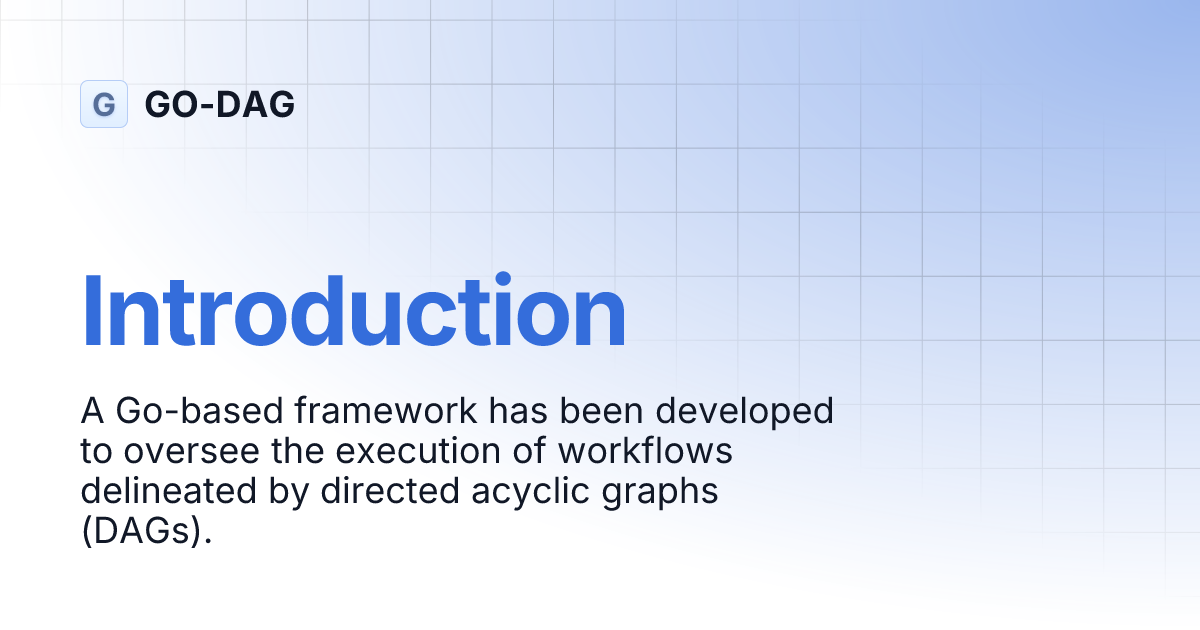 G GO-DAG

Introduction

A Go-based framework has been developed to oversee the execution of workflows delineated by directed acyclic graphs (DAGs).